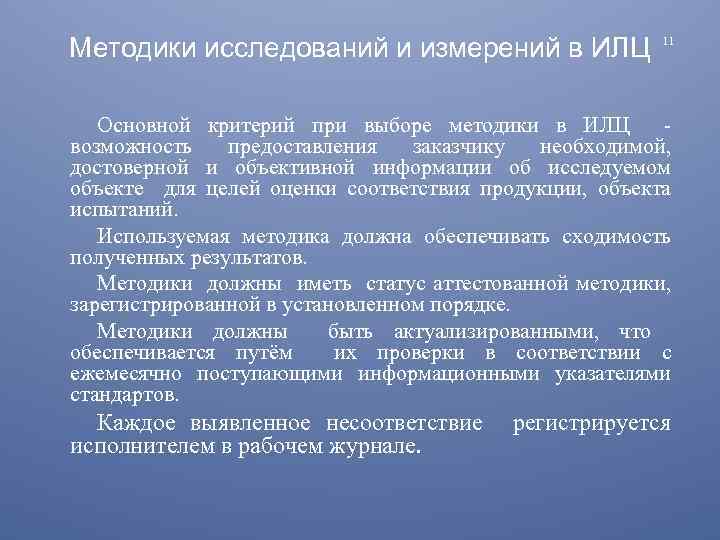 Методики исследований и измерений в ИЛЦ 11

Основной критерий при выборе методики в ИЛЦ - возможность предоставления заказчику необходимой, достоверной и объективной информации об исследуемом объекте для целей оценки соответствия продукции, объекта испытаний.

Используемая методика должна обеспечивать сходимость полученных результатов.

Методики должны иметь статус аттестованной методики, зарегистрированной в установленном порядке.

Методики должны быть актуализированными, что обеспечивается путём их проверки в соответствии с ежемесячно поступающими информационными указателями стандартов.

Каждое выявленное несоответствие регистрируется исполнителем в рабочем журнале.